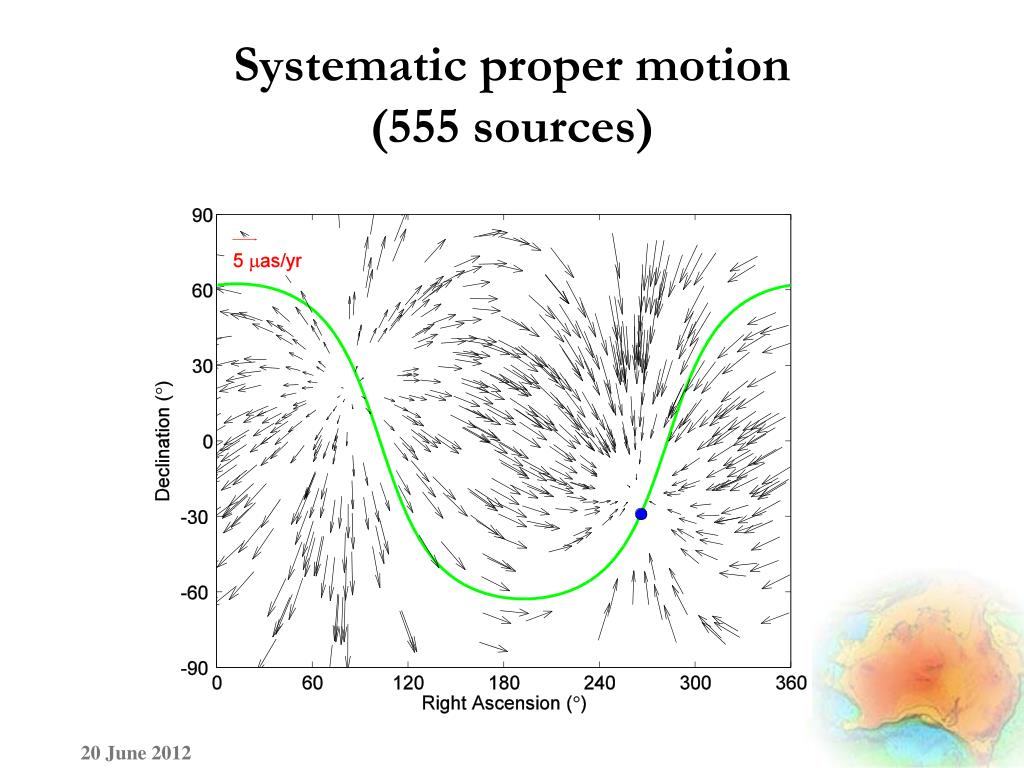 Systematic proper motion
(555 sources)

5 $\mu$as/yr

90
60
30
0
-30
-60
-90

Declination (°)

0 60 120 180 240 300 360

Right Ascension (°)

20 June 2012